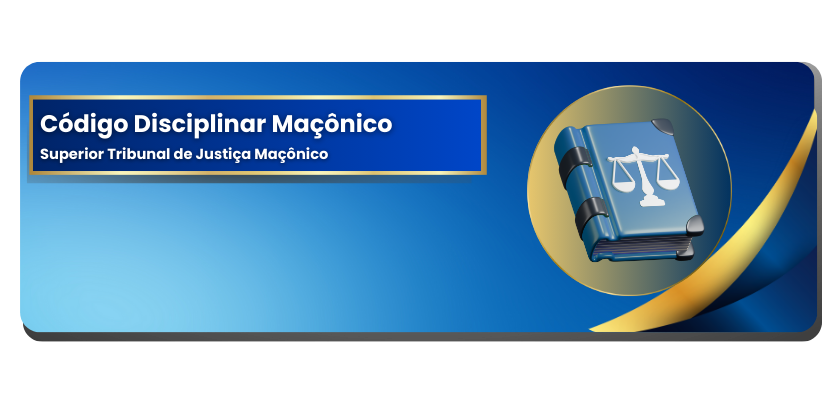 Código Disciplinar Maçônico
Superior Tribunal de Justiça Maçônico